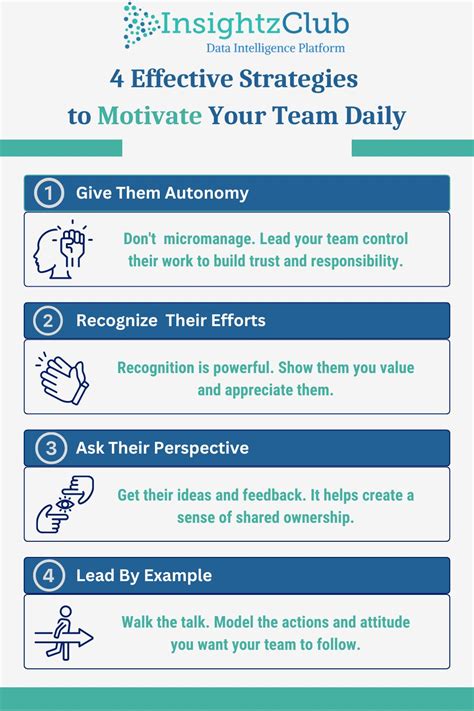 InsightzClub
Data Intelligence Platform

4 Effective Strategies to Motivate Your Team Daily

1 Give Them Autonomy

Don't micromanage. Lead your team control their work to build trust and responsibility.

2 Recognize Their Efforts

Recognition is powerful. Show them you value and appreciate them.

3 Ask Their Perspective

Get their ideas and feedback. It helps create a sense of shared ownership.

4 Lead By Example

Walk the talk. Model the actions and attitude you want your team to follow.